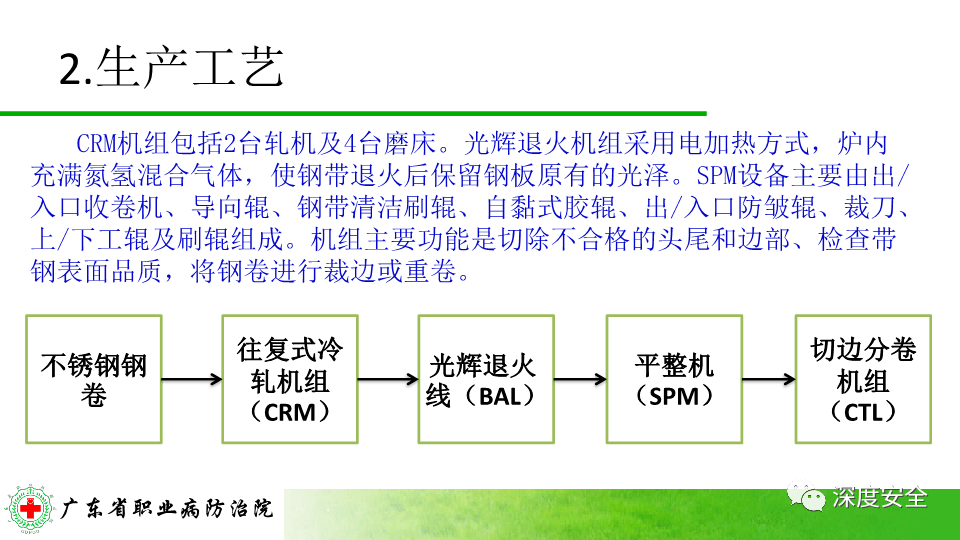 2.生产工艺

CRM机组包括2台轧机及4台磨床。光辉退火机组采用电加热方式，炉内充满氮氢混合气体，使钢带退火后保留钢板原有的光泽。SPM设备主要由出/入口收卷机、导向辊、钢带清洁刷辊、自黏式胶辊、出/入口防皱辊、裁刀、上/下工辊及刷辊组成。机组主要功能是切除不合格的头尾和边部、检查带钢表面品质，将钢卷进行裁边或重卷。

不锈钢钢卷

往复式冷轧机组（CRM）

光辉退火线（BAL）

平整机（SPM）

切边分卷机组（CTL）

广东省职业病防治院

深度安全